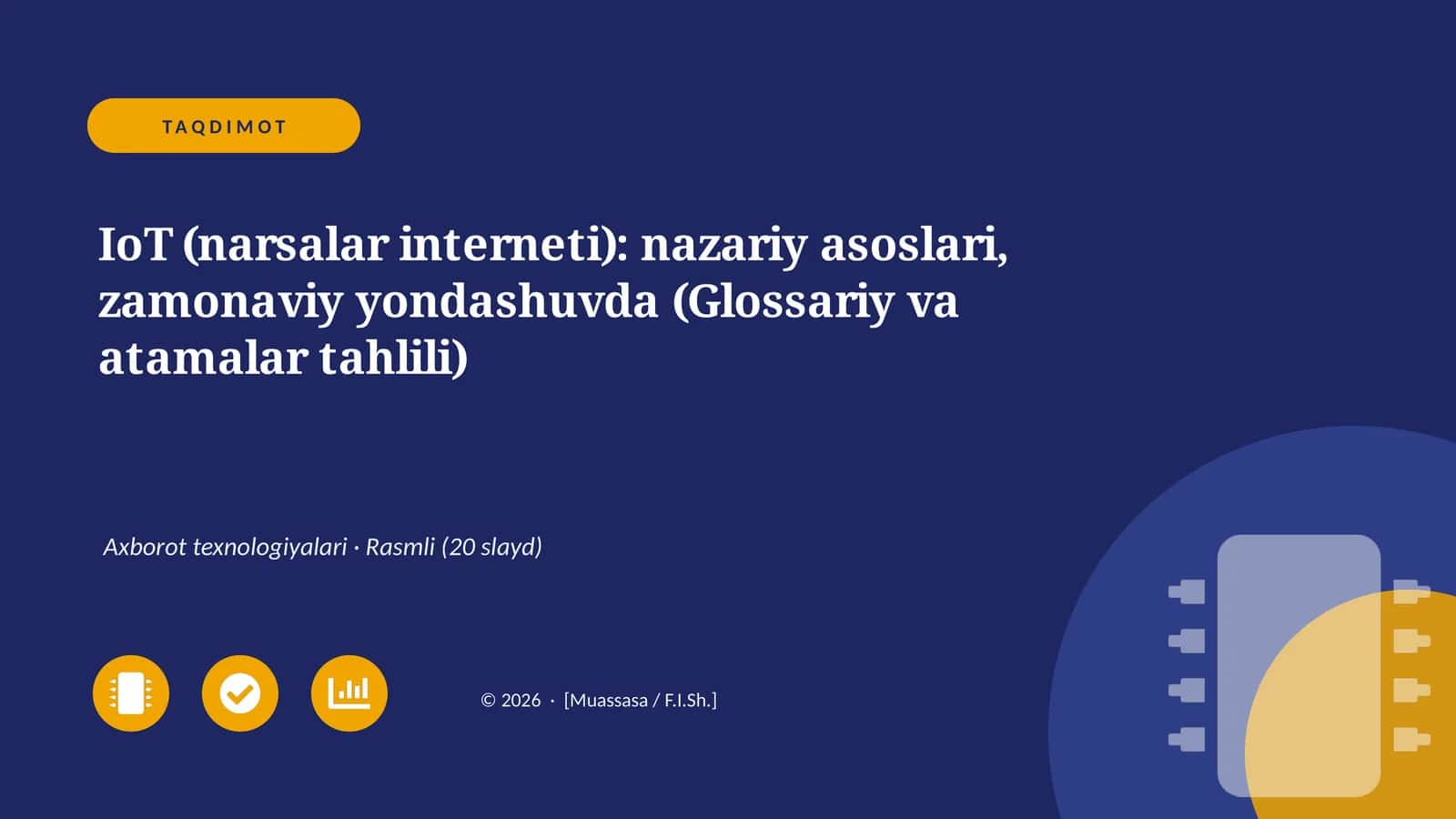 TAQDIMOT

IoT (narsalar interneti): nazariy asoslari, zamonaviy yondashuvda (Glossariy va atamalar tahlili)

Axborot texnologiyalari · Rasmli (20 slayd)

© 2026 · [Muassasa / F.I.Sh.]